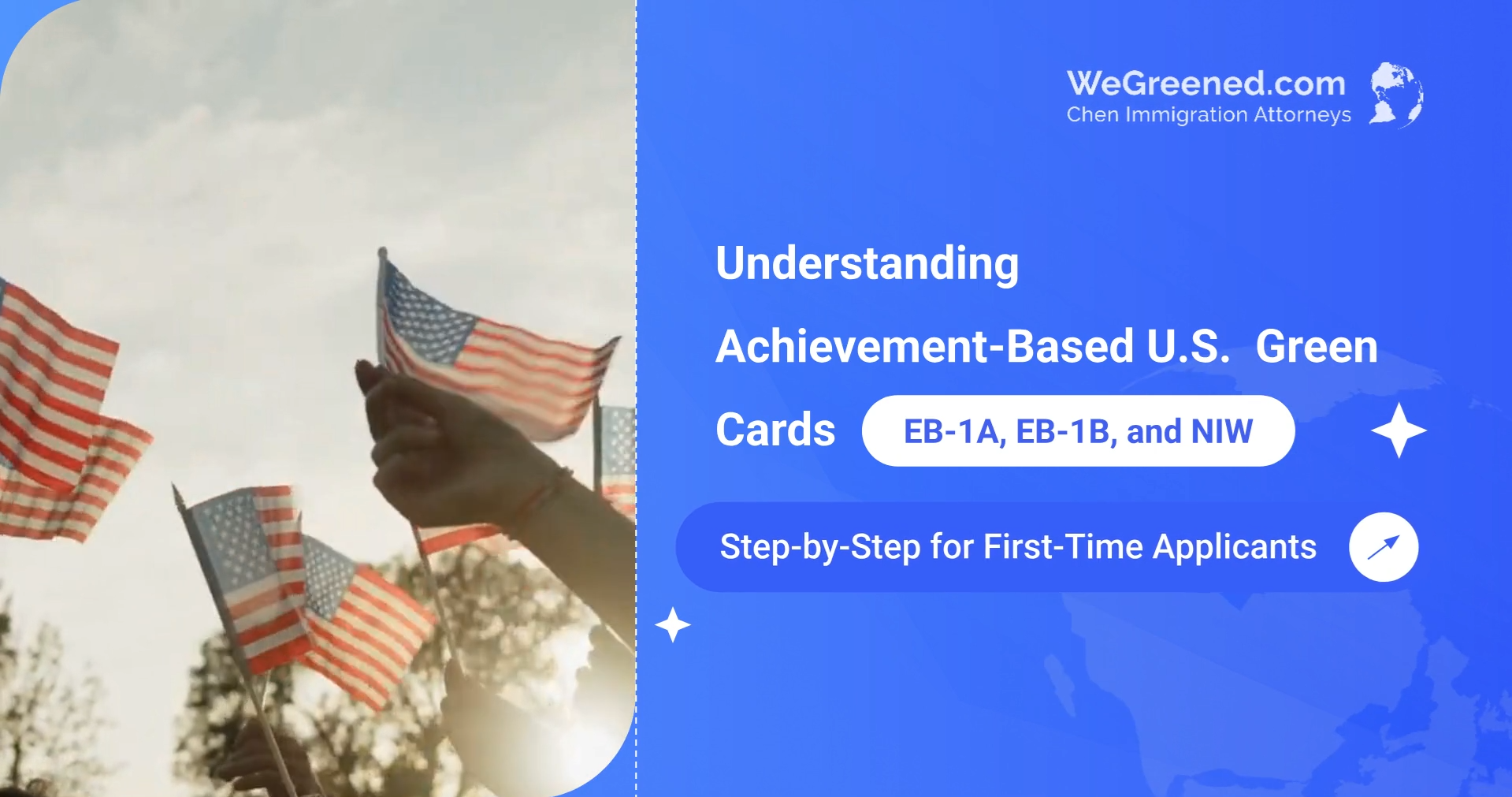 WeGreened.com
Chen Immigration Attorneys

Understanding Achievement-Based U.S. Green Cards

EB-1A, EB-1B, and NIW

Step-by-Step for First-Time Applicants